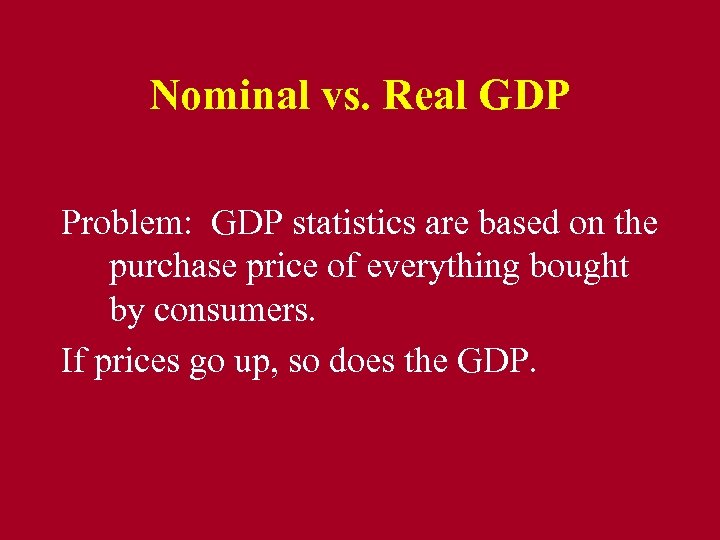 Nominal vs. Real GDP

Problem: GDP statistics are based on the purchase price of everything bought by consumers.

If prices go up, so does the GDP.